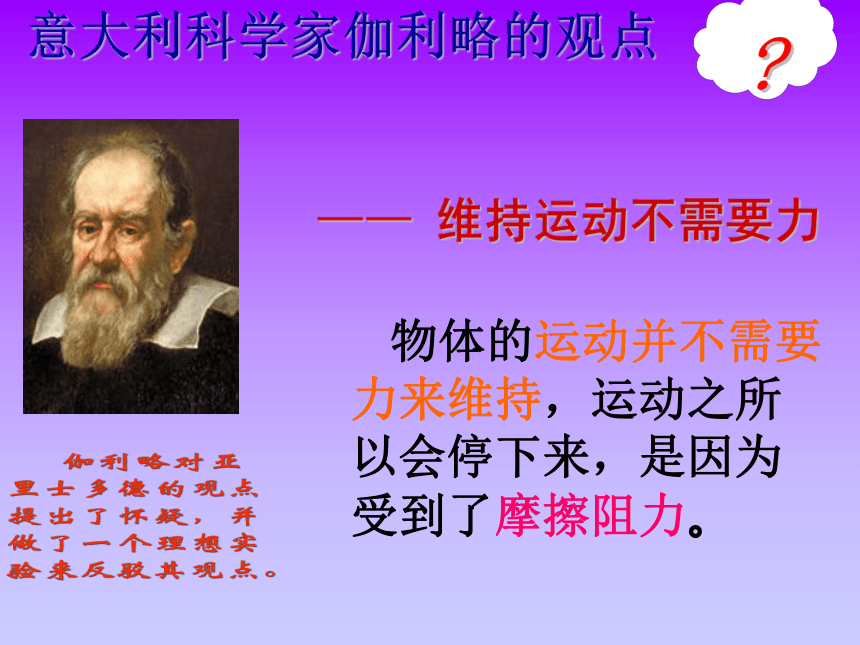 意大利科学家伽利略的观点

?

—— 维持运动不需要力

物体的运动并不需要力来维持，运动之所以会停下来，是因为受到了摩擦阻力。

伽利略对亚里士多德的观点提出了怀疑，并做了一个理想实验来反驳其观点。